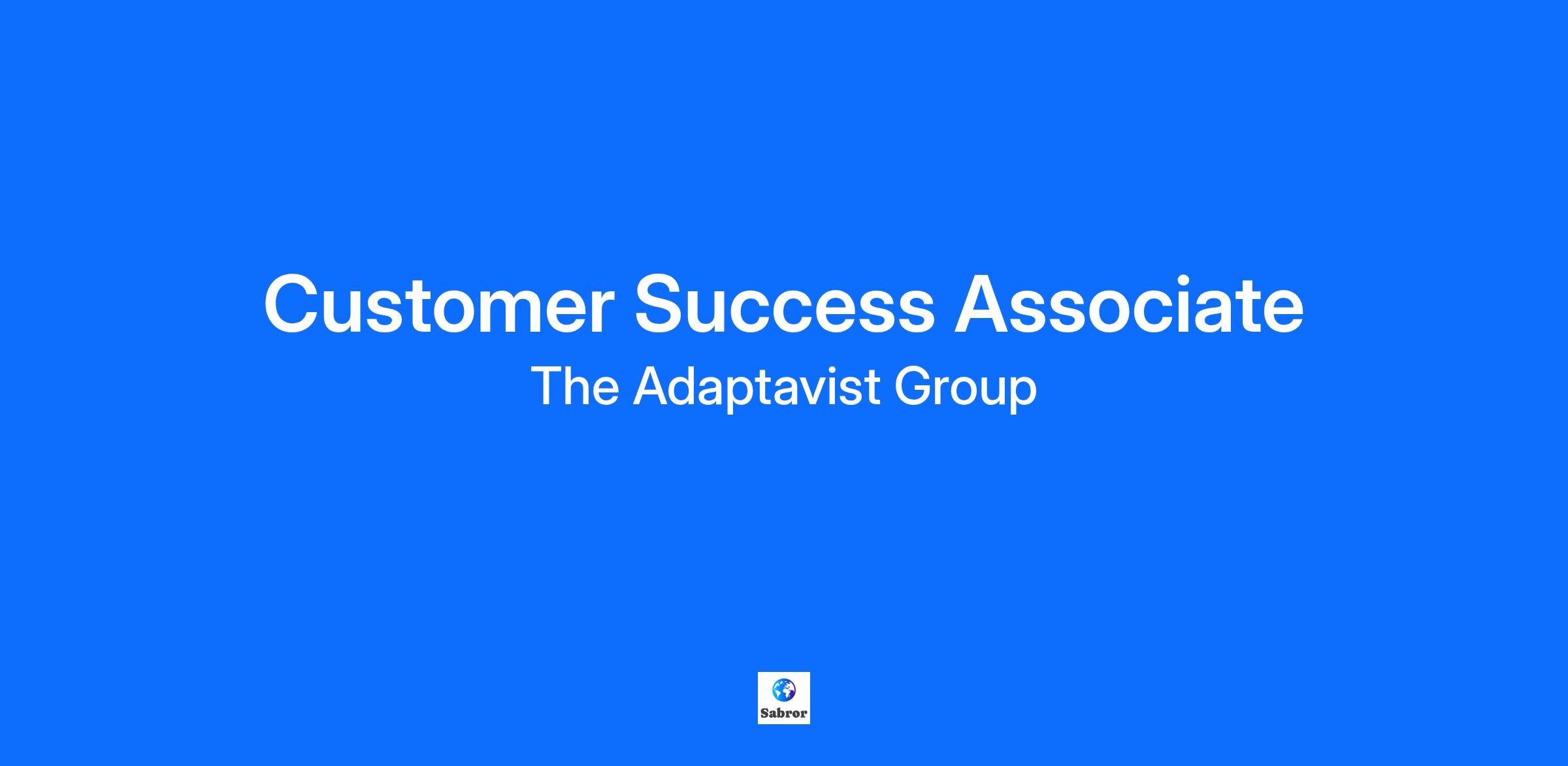 Customer Success Associate
The Adaptavist Group

Sabror